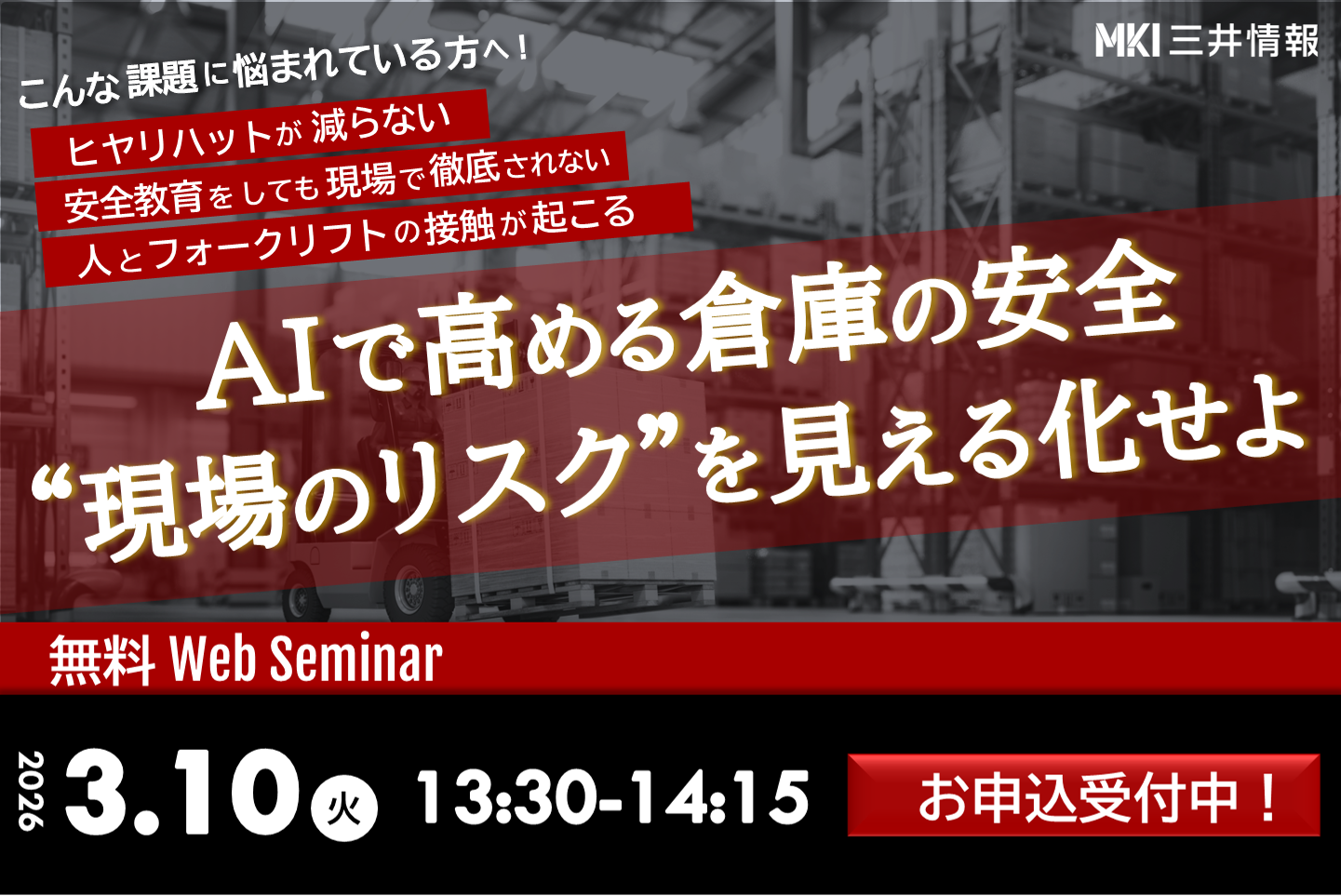 MKI 三井情報

こんな課題に悩まれている方へ！

ヒヤリハットが減らない
安全教育をしても現場で徹底されない
人とフォークリフトの接触が起こる

AIで高める倉庫の安全
“現場のリスク”を見える化せよ

無料 Web Seminar

2026 3.10 火 13:30-14:15

お申込受付中！